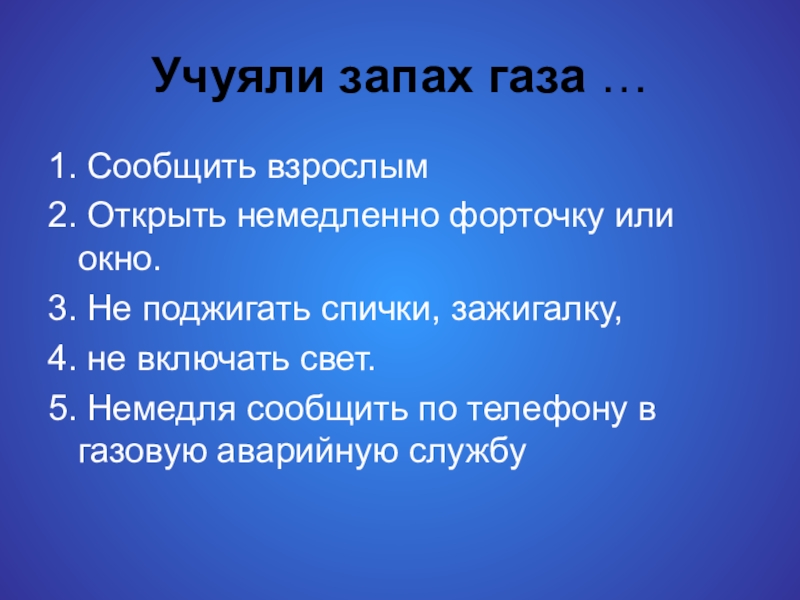 Учуяли запах газа …

1. Сообщить взрослым
2. Открыть немедленно форточку или окно.
3. Не поджигать спички, зажигалку,
4. не включать свет.
5. Немедля сообщить по телефону в газовую аварийную службу